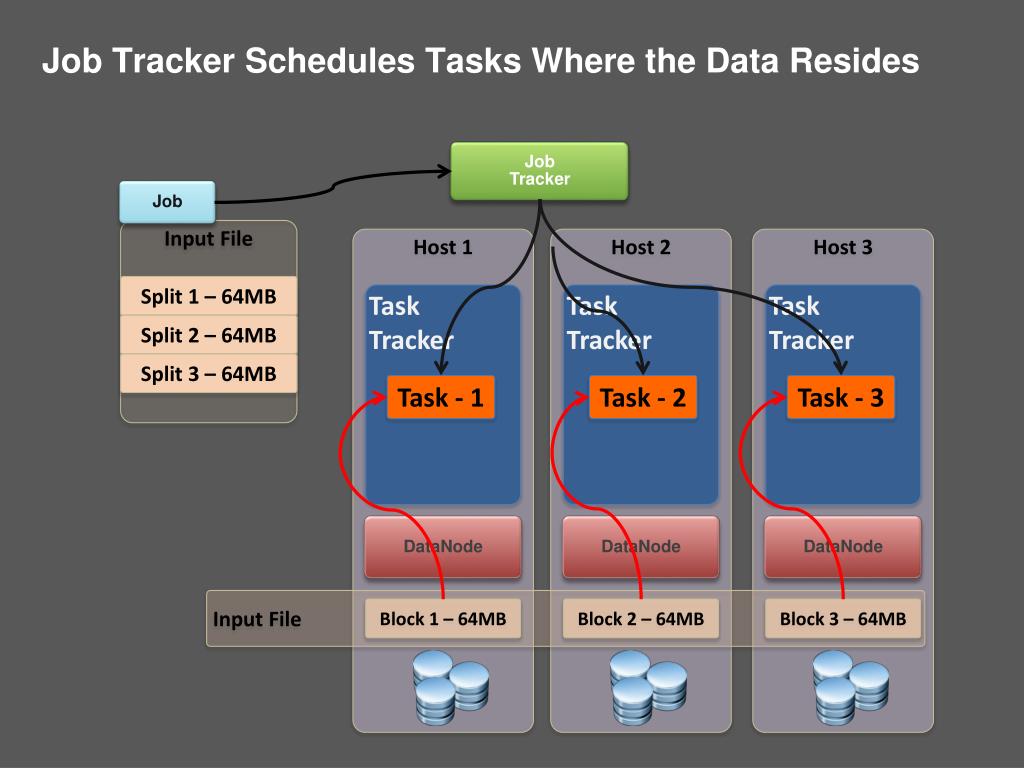 Job Tracker Schedules Tasks Where the Data Resides

Job

Job Tracker

Input File

Split 1 – 64MB

Split 2 – 64MB

Split 3 – 64MB

Host 1

Task Tracker

Task - 1

DataNode

Host 2

Task Tracker

Task - 2

DataNode

Host 3

Task Tracker

Task - 3

DataNode

Input File

Block 1 – 64MB

Block 2 – 64MB

Block 3 – 64MB